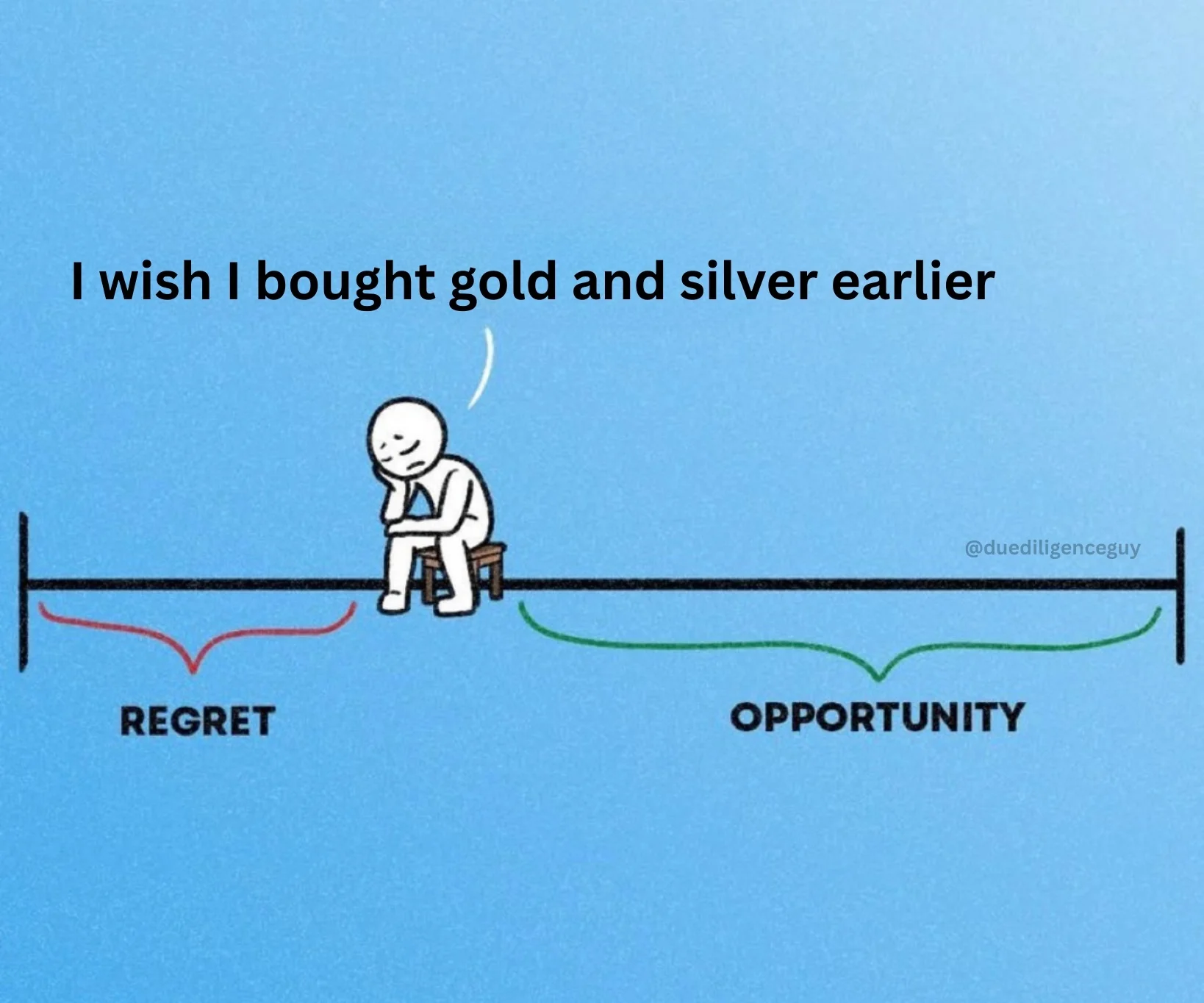 I wish I bought gold and silver earlier

@duediligenceguy

REGRET

OPPORTUNITY